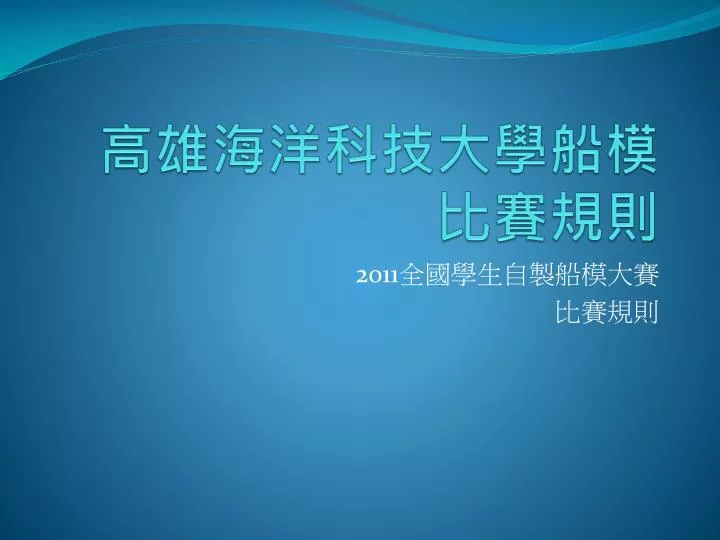 高雄海洋科技大學船模比賽規則

2011全國學生自製船模大賽
比賽規則